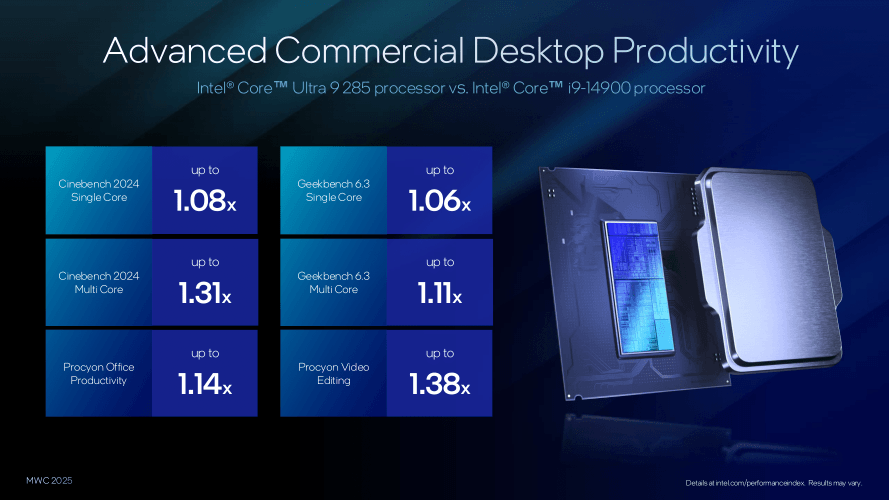 Advanced Commercial Desktop Productivity

Intel® Core™ Ultra 9 285 processor vs. Intel® Core™ i9-14900 processor

Cinebench 2024 Single Core
up to
1.08x

Cinebench 2024 Multi Core
up to
1.31x

Procyon Office Productivity
up to
1.14x

Geekbench 6.3 Single Core
up to
1.06x

Geekbench 6.3 Multi Core
up to
1.11x

Procyon Video Editing
up to
1.38x

MWC 2025

Details at intel.com/performanceindex. Results may vary.